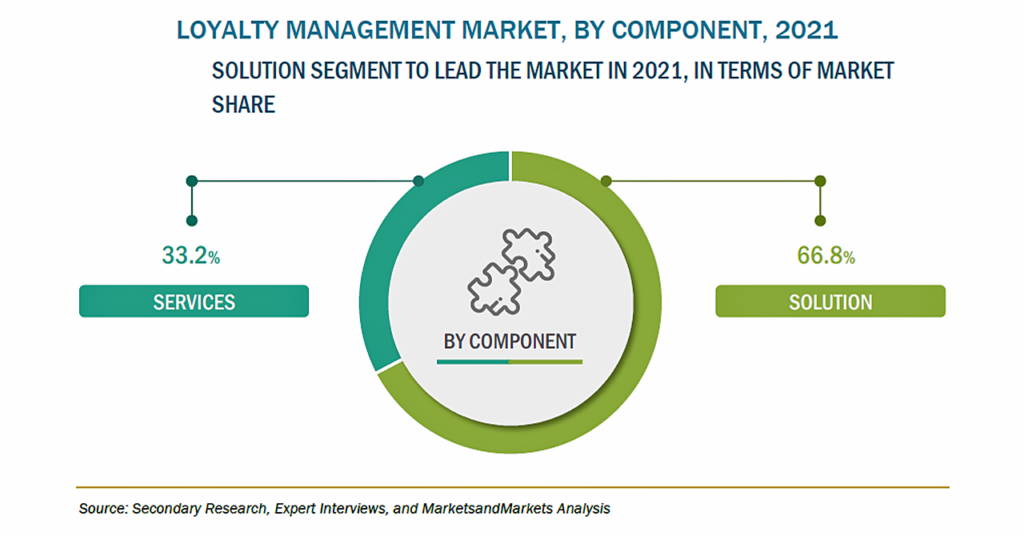 LOYALTY MANAGEMENT MARKET, BY COMPONENT, 2021

SOLUTION SEGMENT TO LEAD THE MARKET IN 2021, IN TERMS OF MARKET SHARE

33.2%

SERVICES

BY COMPONENT

66.8%

SOLUTION

Source: Secondary Research, Expert Interviews, and MarketsandMarkets Analysis